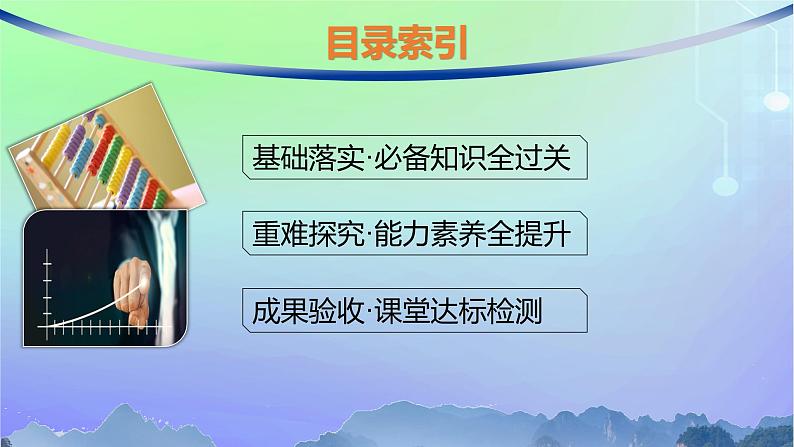 目录索引

基础落实·必备知识全过关

重难探究·能力素养全提升

成果验收·课堂达标检测